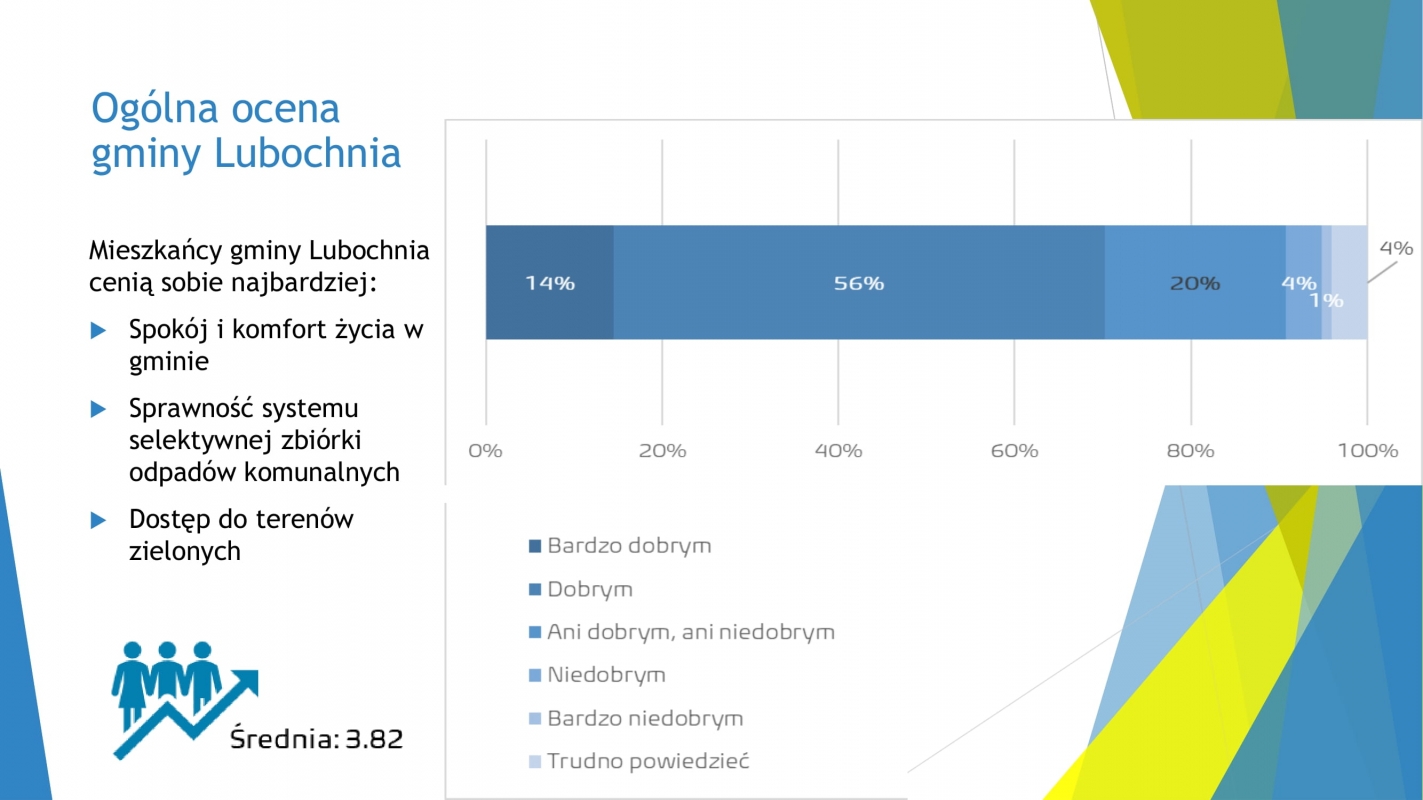 Ogólna ocena gminy Lubochnia

Mieszkańcy gminy Lubochnia cenią sobie najbardziej:

Spokój i komfort życia w gminie

Sprawność systemu selektywnej zbiórki odpadów komunalnych

Dostęp do terenów zielonych

Średnia: 3.82

14%
56%
20%
4%
1%
4%

0%
20%
40%
60%
80%
100%

Bardzo dobrym
Dobrym
Ani dobrym, ani niedobrym
Niedobrym
Bardzo niedobrym
Trudno powiedzieć